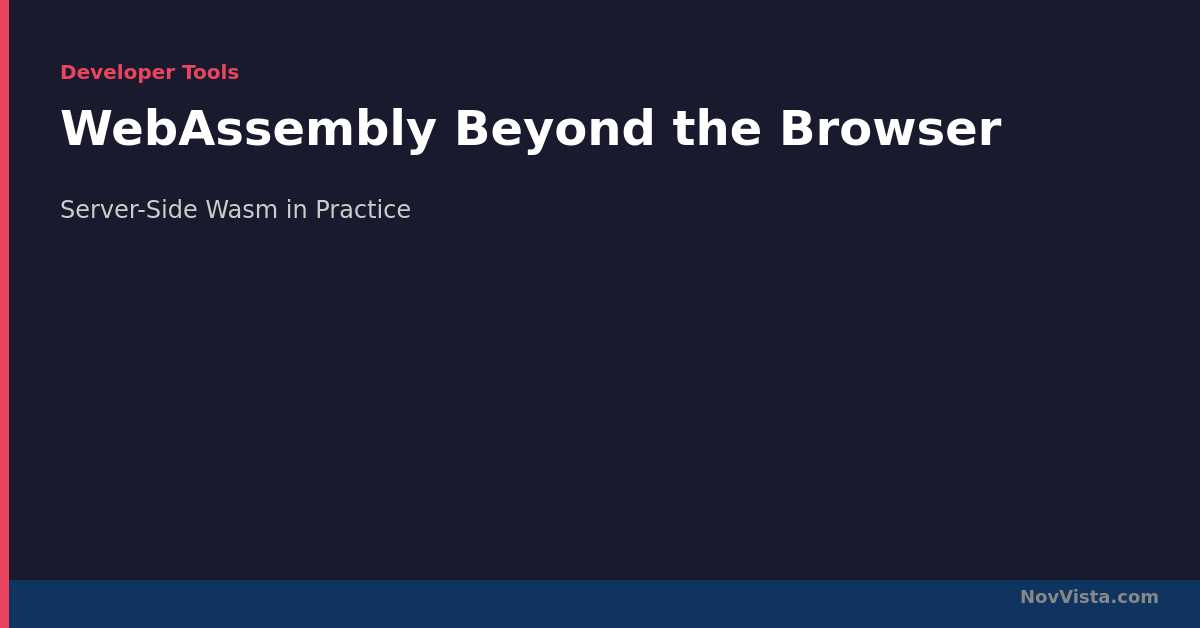 Developer Tools

WebAssembly Beyond the Browser

Server-Side Wasm in Practice

NovVista.com